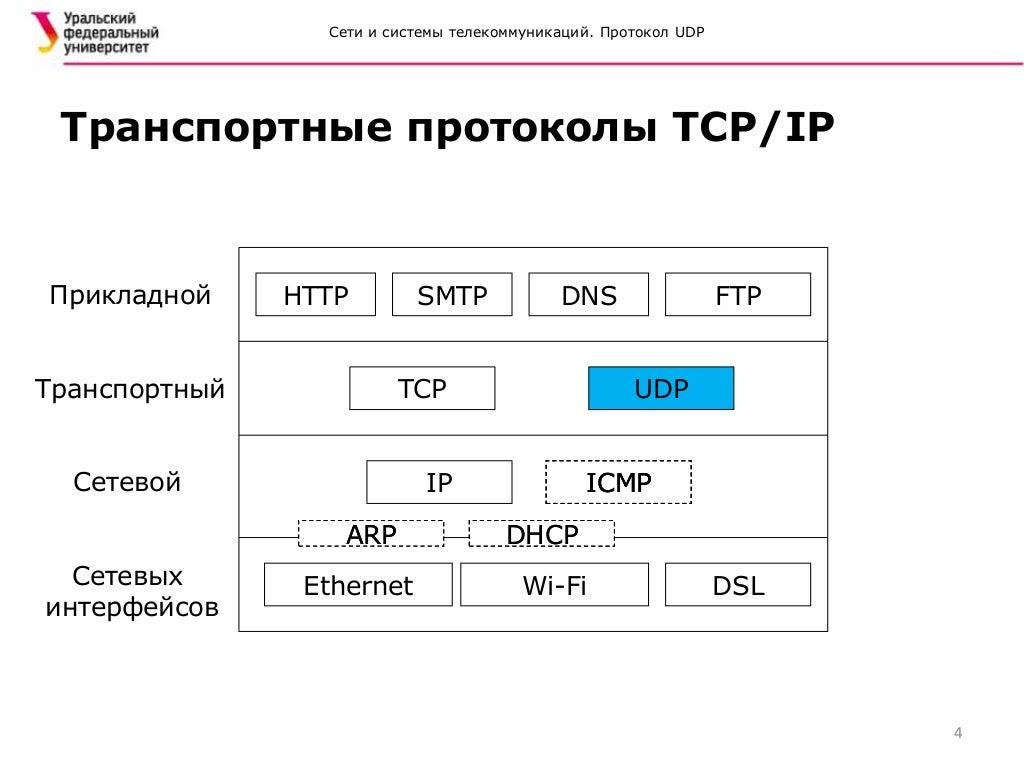 Уральский федеральный университет

Сети и системы телекоммуникаций. Протокол UDP

Транспортные протоколы TCP/IP

Прикладной
HTTP
SMTP
DNS
FTP

Транспортный
TCP
UDP

Сетевой
IP
ICMP

ARP
DHCP

Сетевых интерфейсов
Ethernet
Wi-Fi
DSL

4